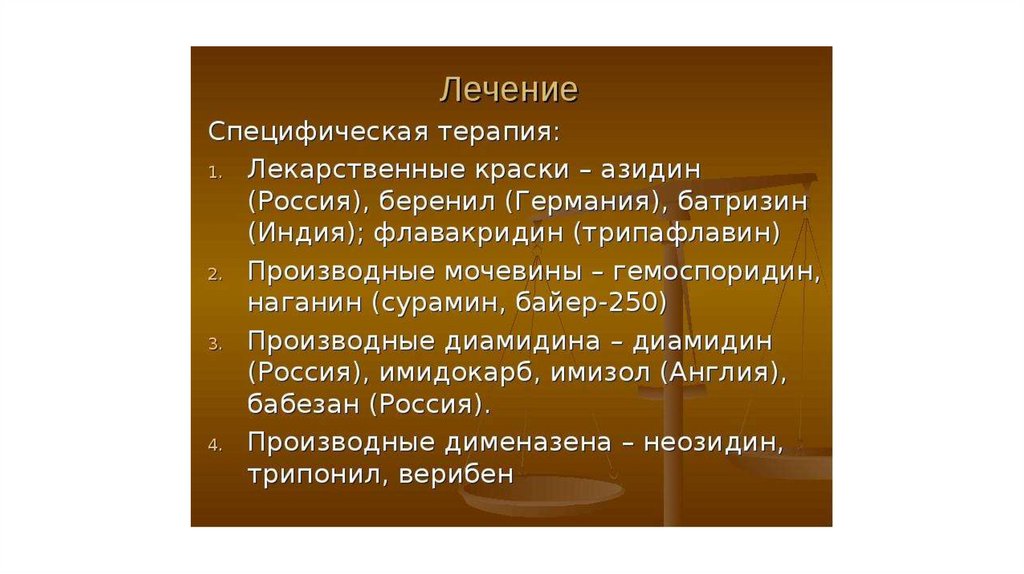 Лечение

Специфическая терапия:

1. Лекарственные краски – азидин (Россия), беренил (Германия), батризин (Индия); флавакридин (трипафлавин)
2. Производные мочевины – гемоспоридин, наганин (сурамин, байер-250)
3. Производные диамидина – диамидин (Россия), имидокарб, имизол (Англия), бабезан (Россия).
4. Производные дименазена – неозидин, трипонил, верибен